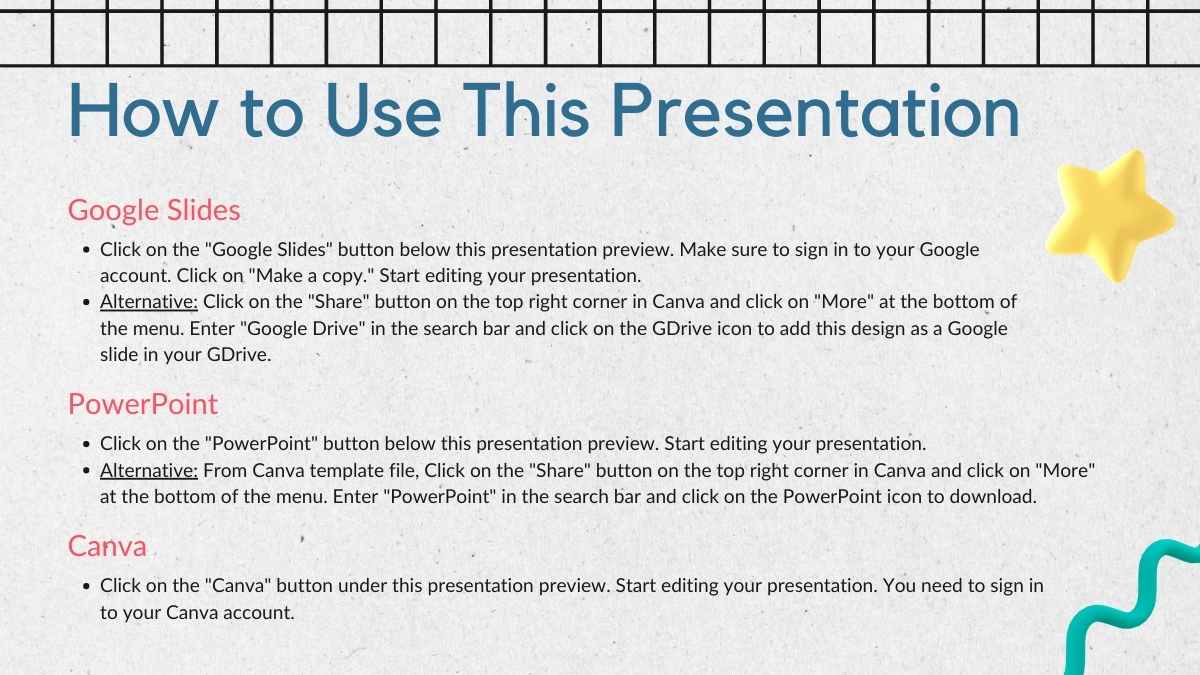 How to Use This Presentation

Google Slides

- Click on the "Google Slides" button below this presentation preview. Make sure to sign in to your Google account. Click on "Make a copy." Start editing your presentation.
- Alternative: Click on the "Share" button on the top right corner in Canva and click on "More" at the bottom of the menu. Enter "Google Drive" in the search bar and click on the GDrive icon to add this design as a Google slide in your GDrive.

PowerPoint

- Click on the "PowerPoint" button below this presentation preview. Start editing your presentation.
- Alternative: From Canva template file, Click on the "Share" button on the top right corner in Canva and click on "More" at the bottom of the menu. Enter "PowerPoint" in the search bar and click on the PowerPoint icon to download.

Canva

- Click on the "Canva" button under this presentation preview. Start editing your presentation. You need to sign in to your Canva account.